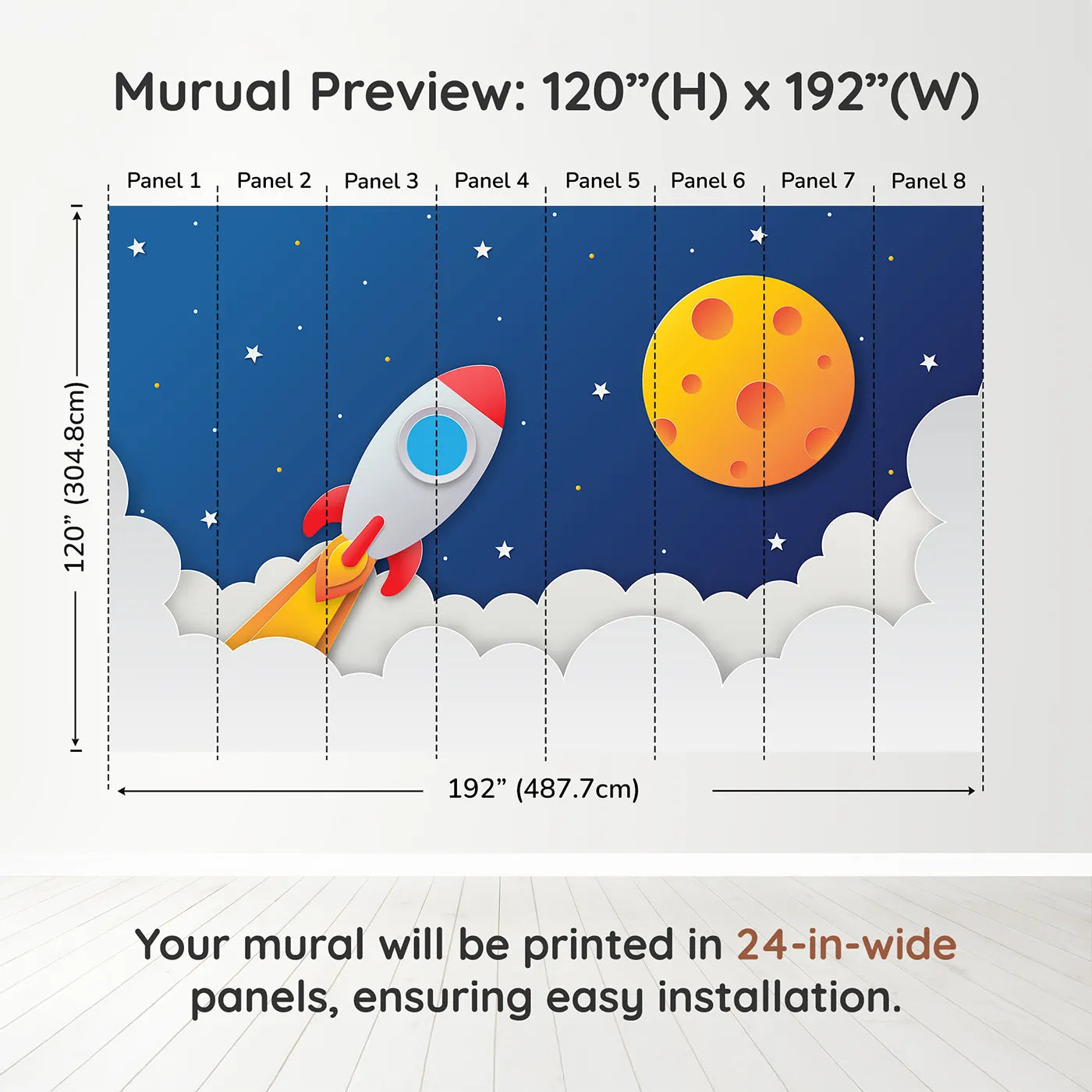 Murual Preview: 120”(H) x 192”(W)

Panel 1 Panel 2 Panel 3 Panel 4 Panel 5 Panel 6 Panel 7 Panel 8

120” (304.8cm)

192” (487.7cm)

Your mural will be printed in 24-in-wide panels, ensuring easy installation.